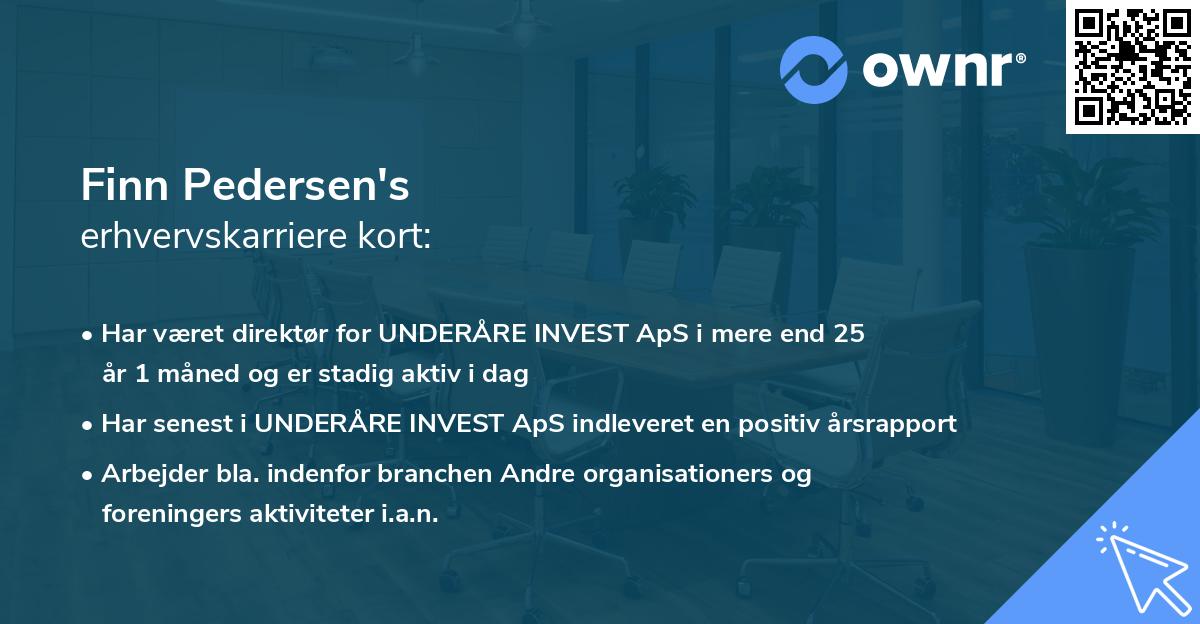 ownr®

Finn Pedersen's
erhvervskarriere kort:

• Har været direktør for UNDERÅRE INVEST ApS i mere end 25 år 1 måned og er stadig aktiv i dag

• Har senest i UNDERÅRE INVEST ApS indleveret en positiv årsrapport

• Arbejder bla. indenfor branchen Andre organisationers og foreningers aktiviteter i.a.n.